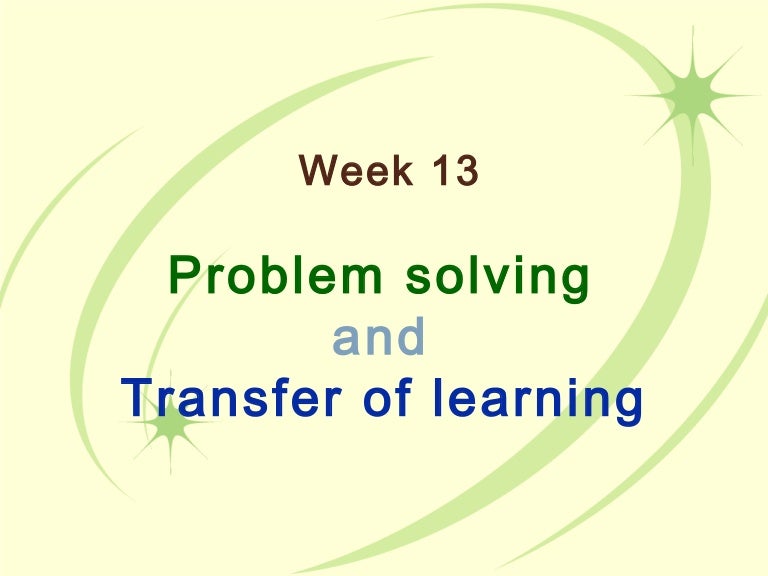 Week 13

Problem solving
and
Transfer of learning